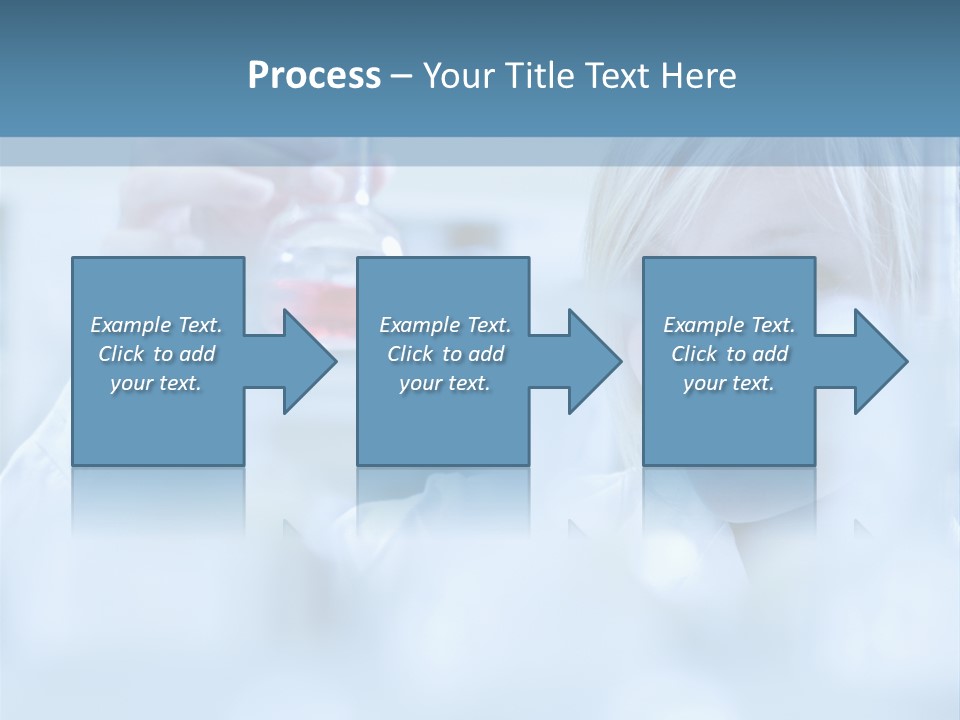 Process – Your Title Text Here

Example Text. Click to add your text.

Example Text. Click to add your text.

Example Text. Click to add your text.